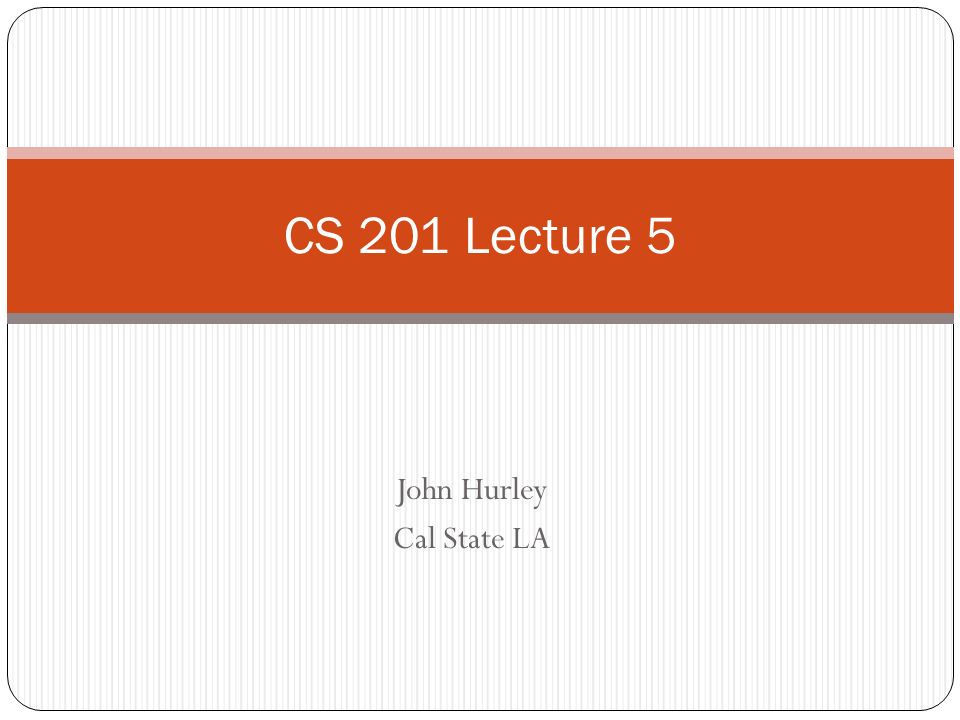 CS 201 Lecture 5

John Hurley
Cal State LA